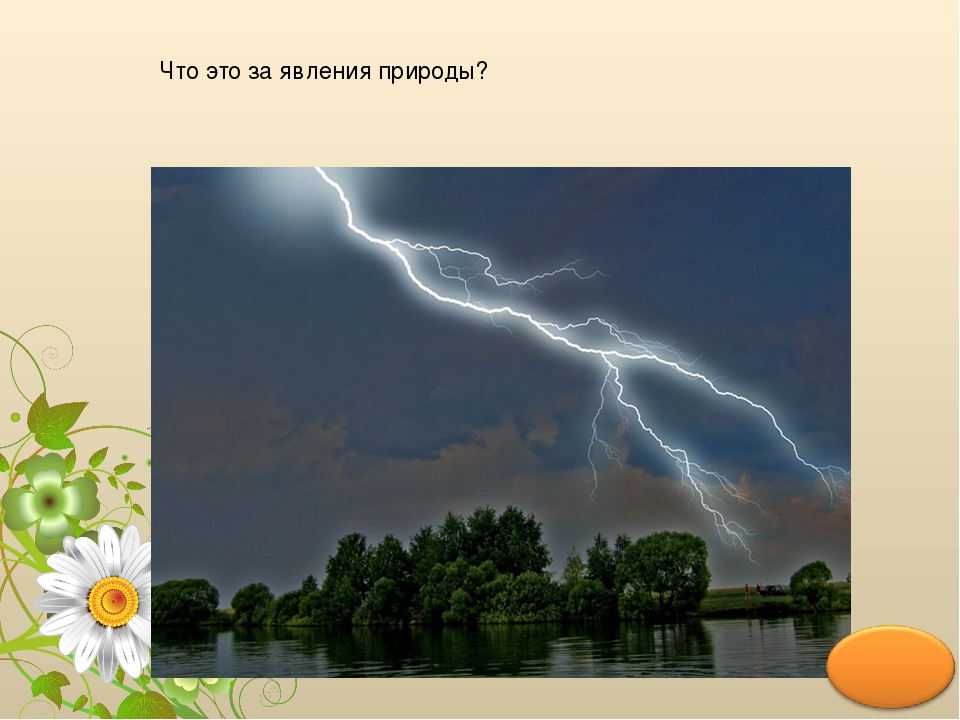 Что это за явления природы?